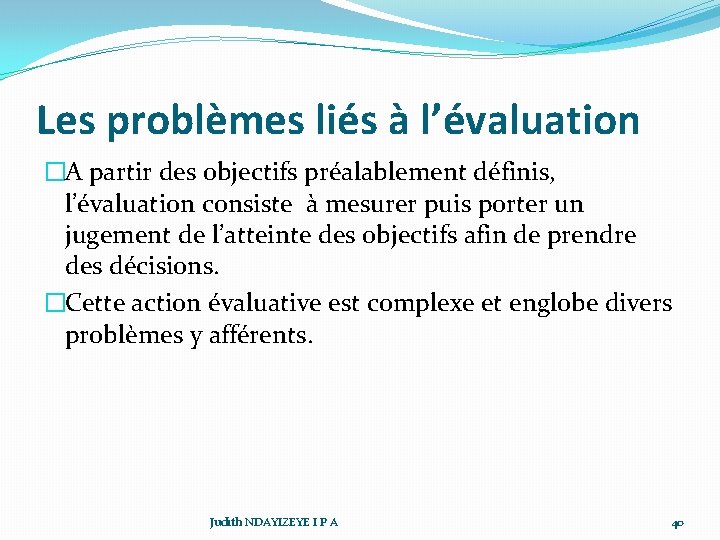 Les problèmes liés à l’évaluation

□A partir des objectifs préalablement définis, l’évaluation consiste à mesurer puis porter un jugement de l’atteinte des objectifs afin de prendre des décisions.

□Cette action évaluative est complexe et englobe divers problèmes y afférents.

Judith NDAYIZEYE I P A

40